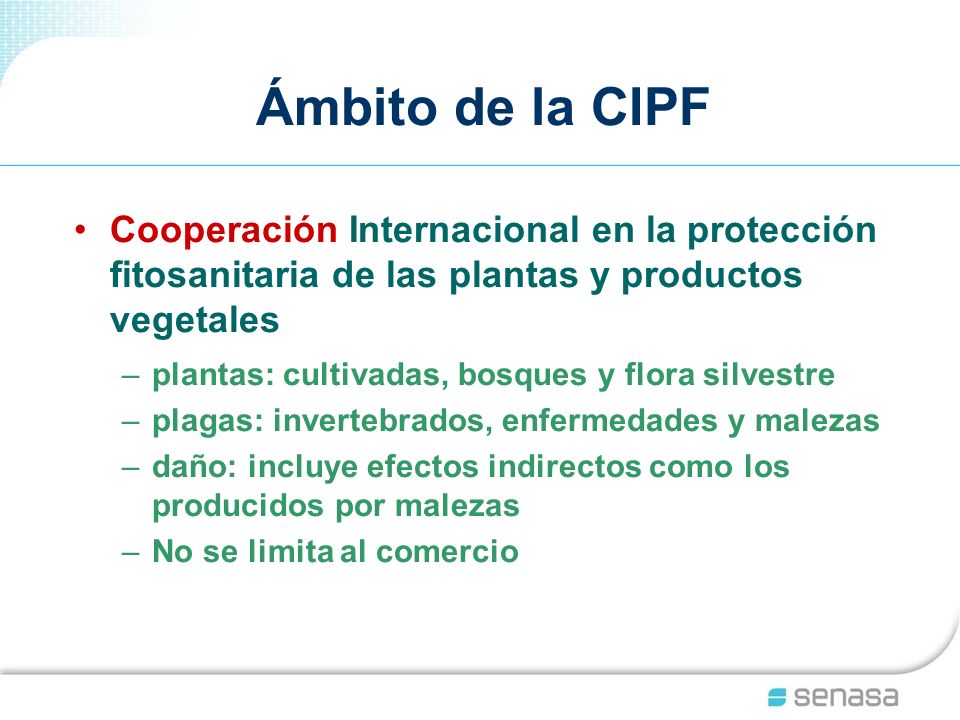 Ámbito de la CIPF

• Cooperación Internacional en la protección fitosanitaria de las plantas y productos vegetales

– plantas: cultivadas, bosques y flora silvestre
– plagas: invertebrados, enfermedades y malezas
– daño: incluye efectos indirectos como los producidos por malezas
– No se limita al comercio

senasa